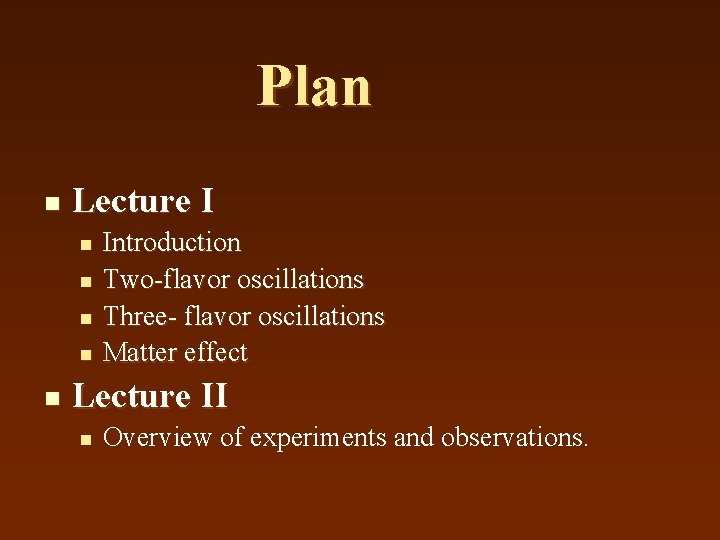 Plan

- Lecture I
  - Introduction
  - Two-flavor oscillations
  - Three- flavor oscillations
  - Matter effect
- Lecture II
  - Overview of experiments and observations.